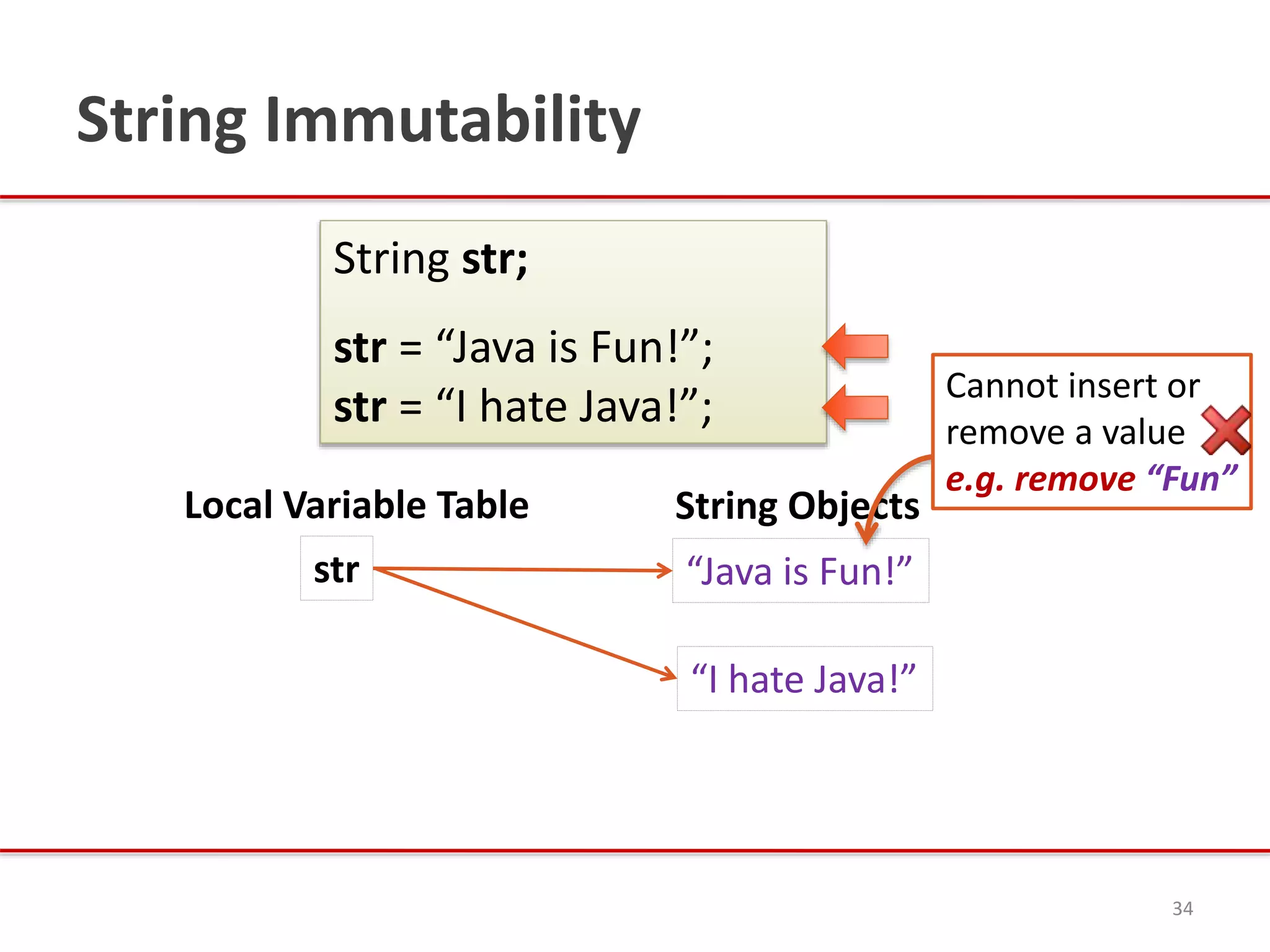 String Immutability

String str;

str = “Java is Fun!”;
str = “I hate Java!”;

Cannot insert or remove a value
e.g. remove “Fun”

Local Variable Table

str

String Objects

“Java is Fun!”

“I hate Java!”

34